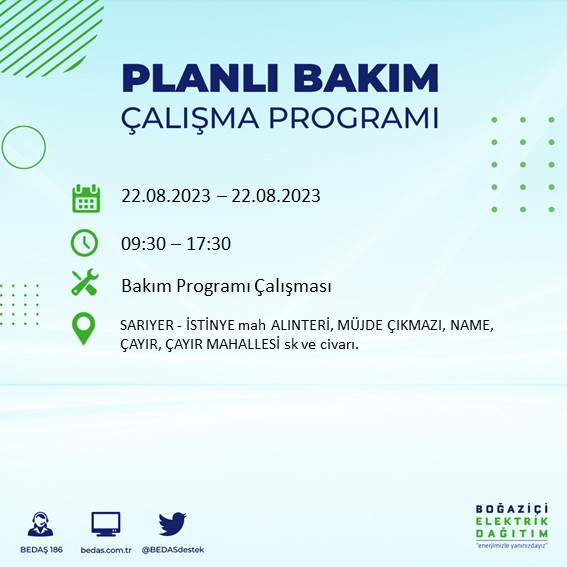 PLANLI BAKIM
ÇALIŞMA PROGRAMI

22.08.2023 – 22.08.2023

09:30 – 17:30

Bakım Programı Çalışması

SARIYER - İSTİNYE mah ALINTERİ, MÜJDE ÇIKMAZI, NAME, ÇAYIR, ÇAYIR MAHALLESİ sk ve civarı.

BEDAŞ 186
bedas.com.tr
@BEDASdestek

BOĞAZİÇİ
ELEKTRİK
DAĞITIM
"enerjimizle yanınızdayız"